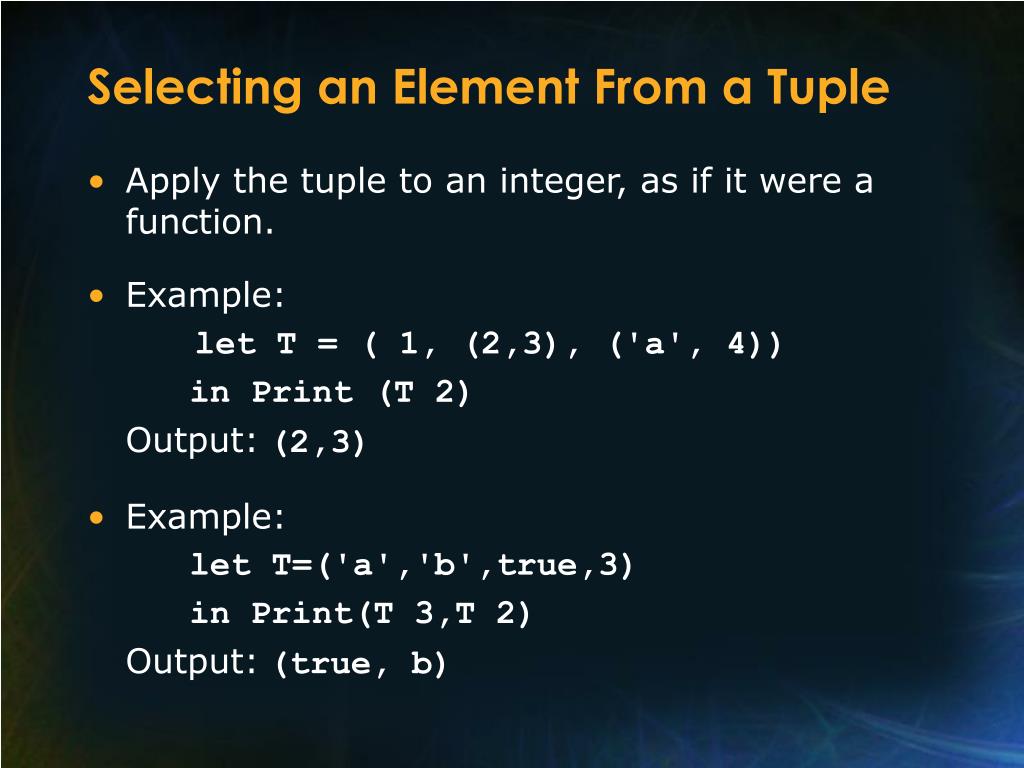 Selecting an Element From a Tuple

• Apply the tuple to an integer, as if it were a function.

• Example:

let T = ( 1, (2,3), ('a', 4))

in Print (T 2)

Output: (2,3)

• Example:

let T=('a','b',true,3)

in Print(T 3,T 2)

Output: (true, b)